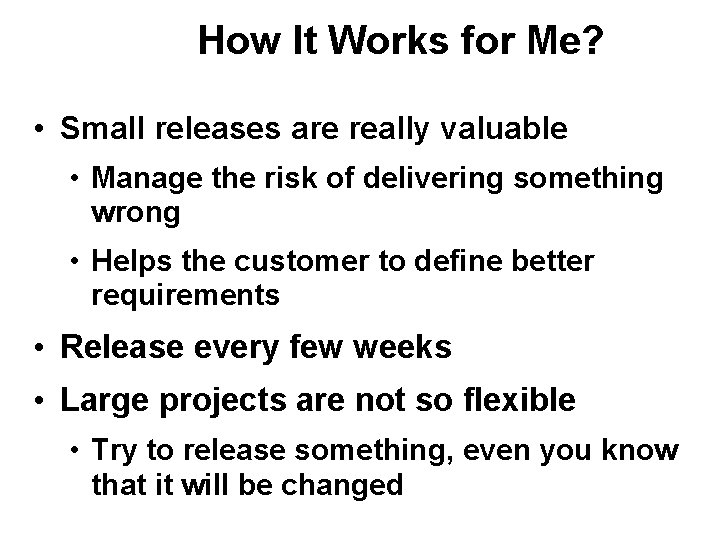 How It Works for Me?

• Small releases are really valuable

• Manage the risk of delivering something wrong

• Helps the customer to define better requirements

• Release every few weeks

• Large projects are not so flexible

• Try to release something, even you know that it will be changed